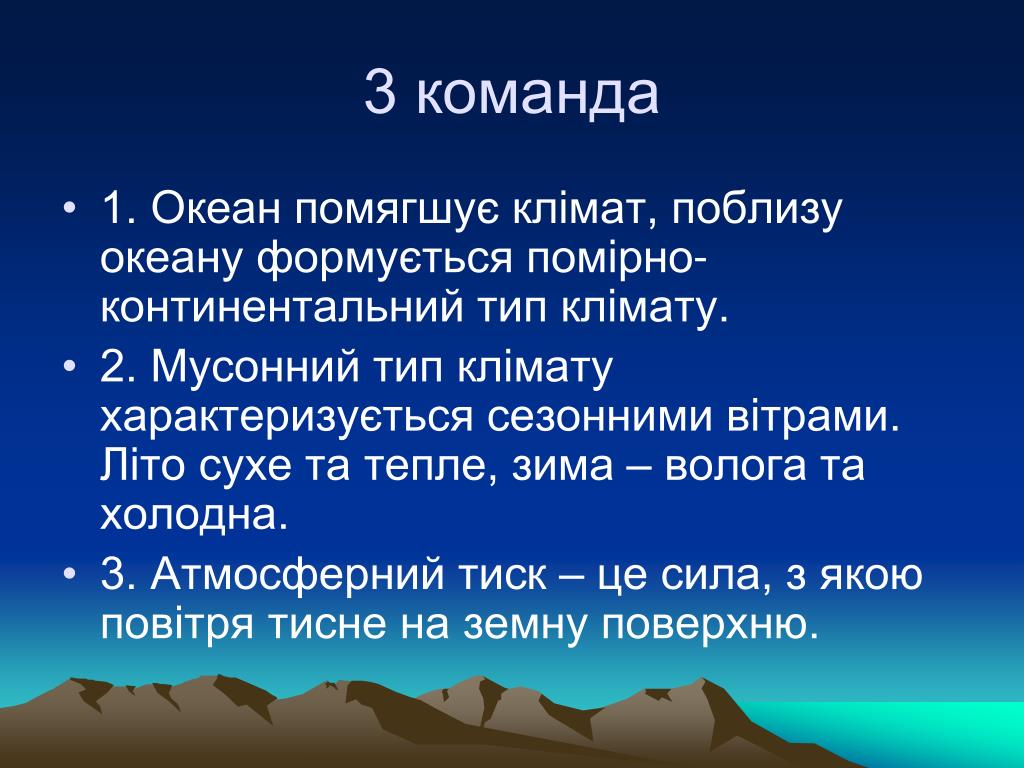 3 команда

• 1. Океан помягшує клімат, поблизу океану формується помірно-континентальний тип клімату.

• 2. Мусонний тип клімату характеризується сезонними вітрами. Літо сухе та тепле, зима – волога та холодна.

• 3. Атмосферний тиск – це сила, з якою повітря тисне на земну поверхню.